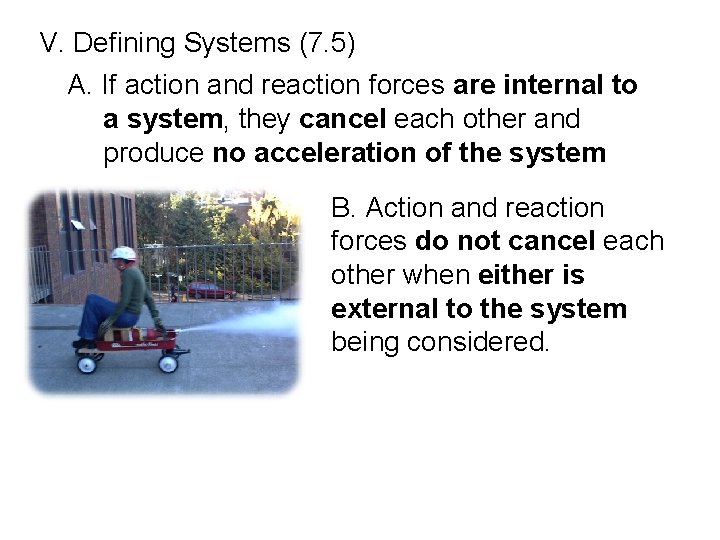 V. Defining Systems (7.5)

A. If action and reaction forces are internal to a system, they cancel each other and produce no acceleration of the system

B. Action and reaction forces do not cancel each other when either is external to the system being considered.